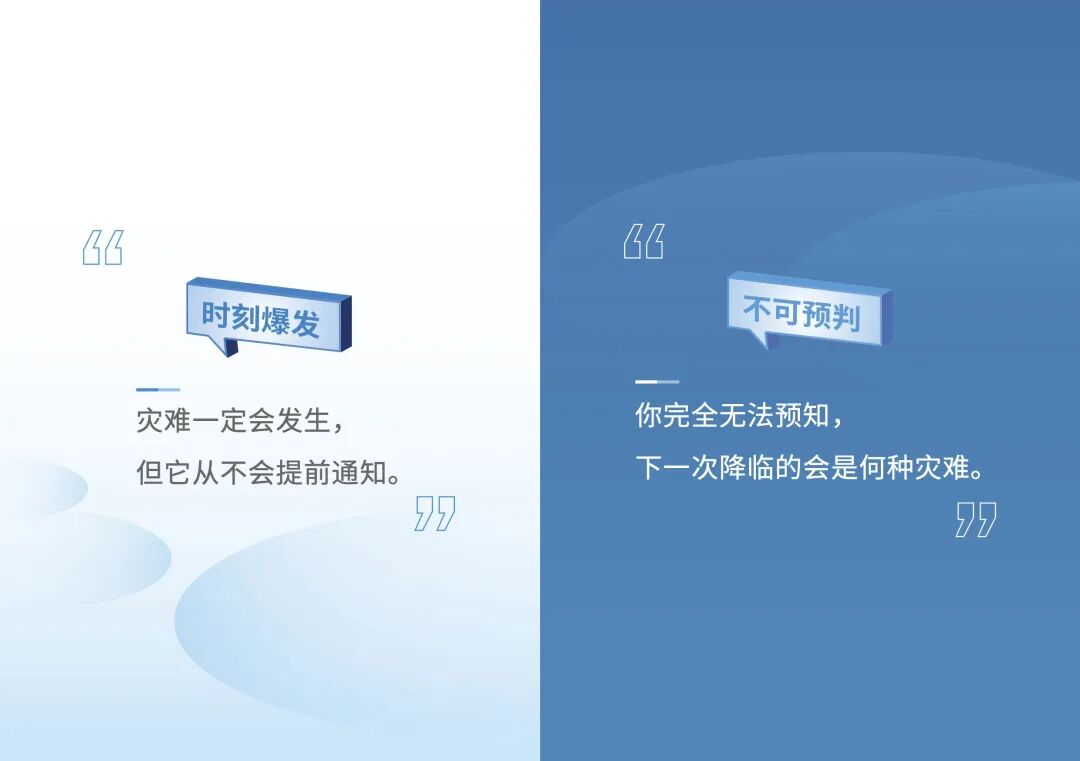 “

时刻爆发

灾难一定会发生，
但它从不会提前通知。

”

“

不可预判

你完全无法预知，
下一次降临的会是何种灾难。

”